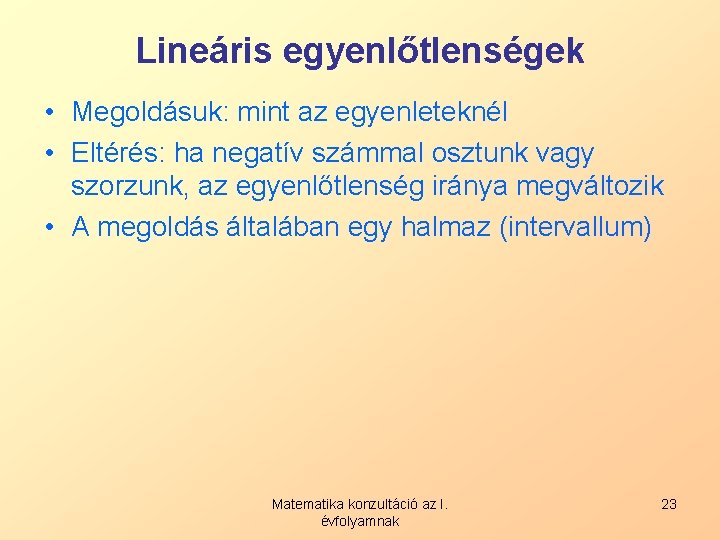 Lineáris egyenlőtlenségek

• Megoldásuk: mint az egyenleteknél
• Eltérés: ha negatív számmal osztunk vagy szorzunk, az egyenlőtlenség iránya megváltozik
• A megoldás általában egy halmaz (intervallum)

Matematika konzultáció az I. évfolyamnak

23